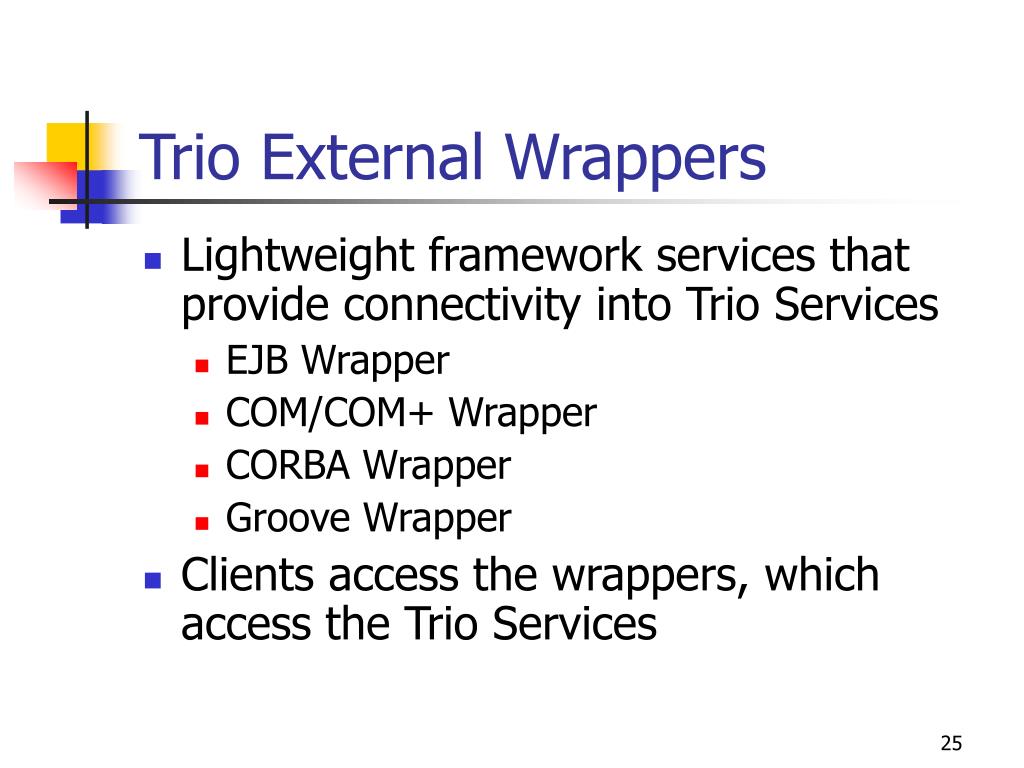 Trio External Wrappers

- Lightweight framework services that provide connectivity into Trio Services
  - EJB Wrapper
  - COM/COM+ Wrapper
  - CORBA Wrapper
  - Groove Wrapper
- Clients access the wrappers, which access the Trio Services

25